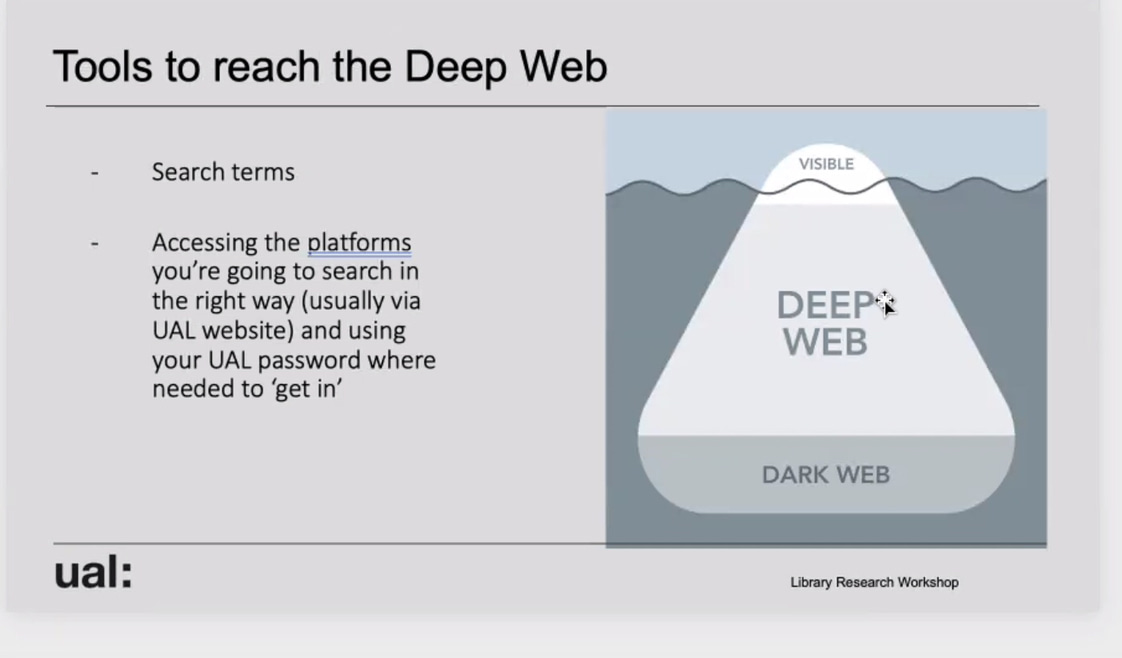 Tools to reach the Deep Web

- Search terms

- Accessing the platforms you're going to search in the right way (usually via UAL website) and using your UAL password where needed to 'get in'

VISIBLE

DEEP WEB

DARK WEB

ual:

Library Research Workshop